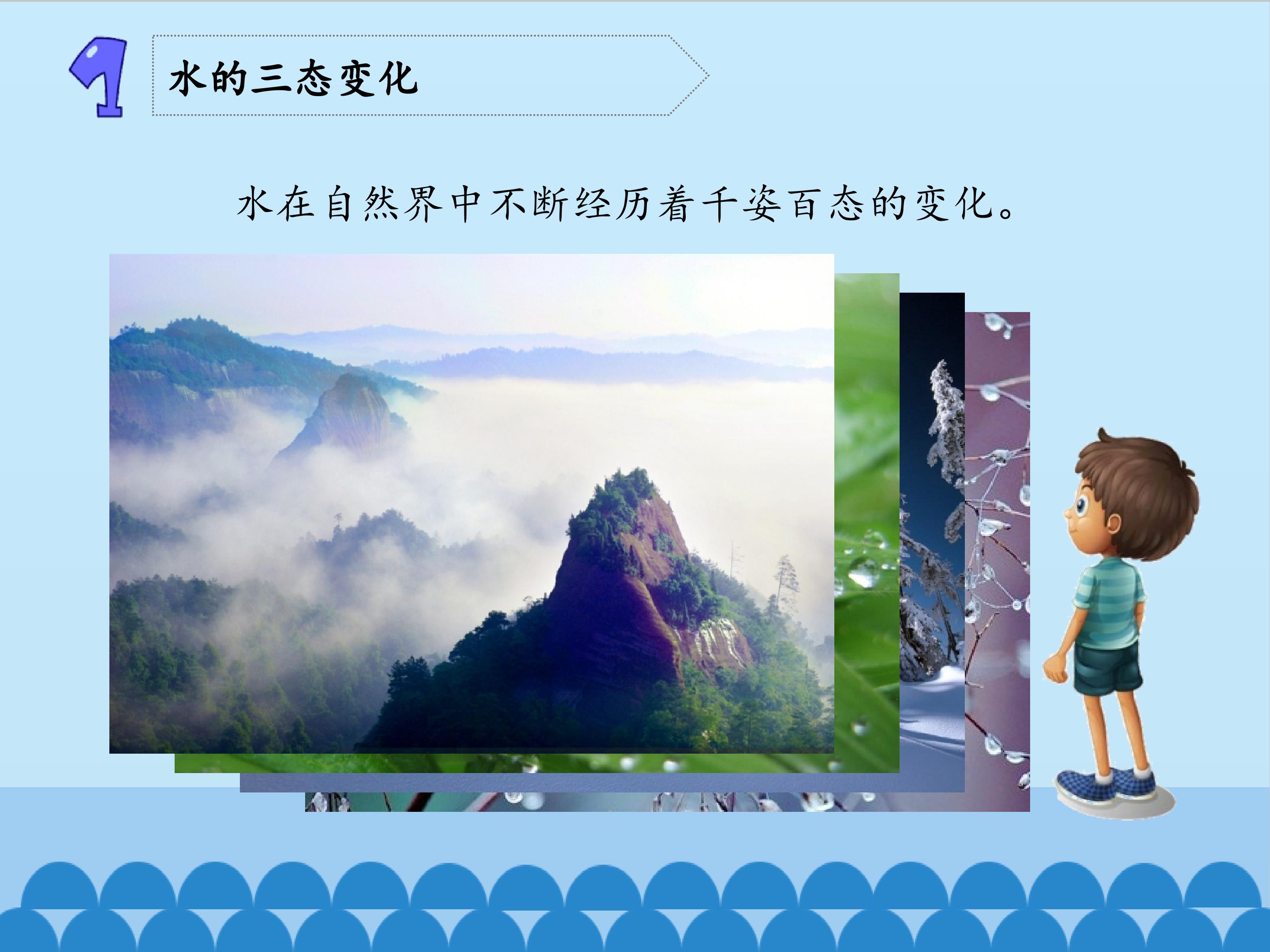 1

水的三态变化

水在自然界中不断经历着千姿百态的变化。